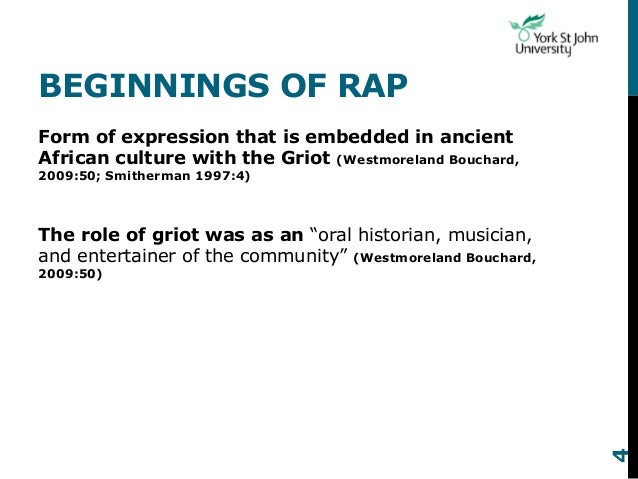 York St John University

BEGINNINGS OF RAP

Form of expression that is embedded in ancient African culture with the Griot (Westmoreland Bouchard, 2009:50; Smitherman 1997:4)

The role of griot was as an "oral historian, musician, and entertainer of the community" (Westmoreland Bouchard, 2009:50)

4